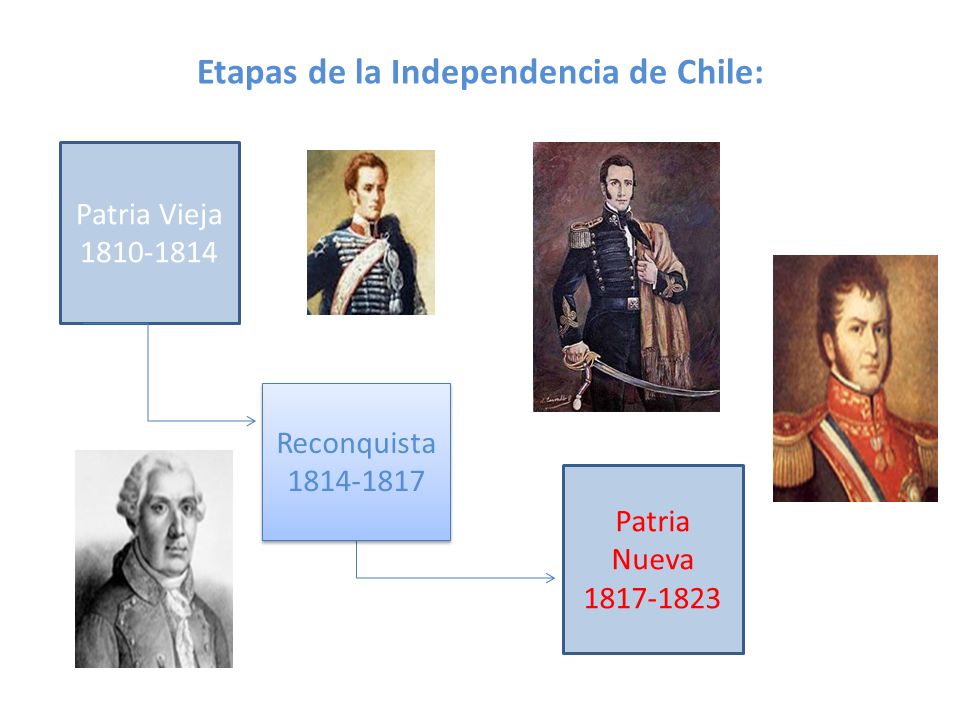 Etapas de la Independencia de Chile:

Patria Vieja
1810-1814

Reconquista
1814-1817

Patria
Nueva
1817-1823